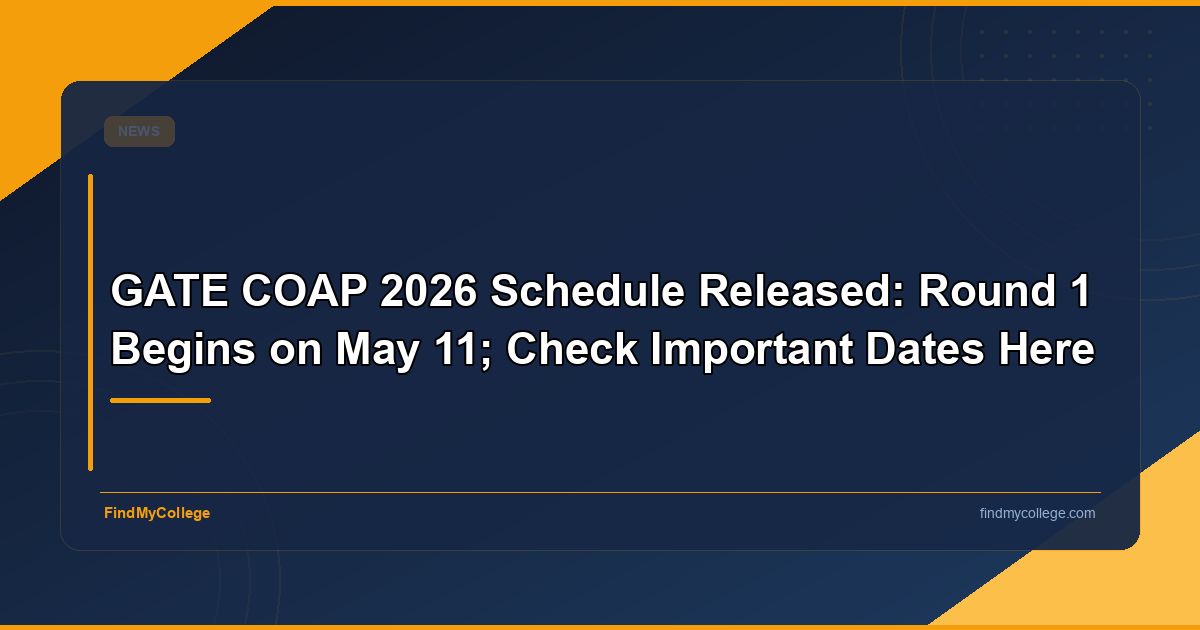 NEWS

GATE COAP 2026 Schedule Released: Round 1 Begins on May 11; Check Important Dates Here

FindMyCollege

findmycollege.com